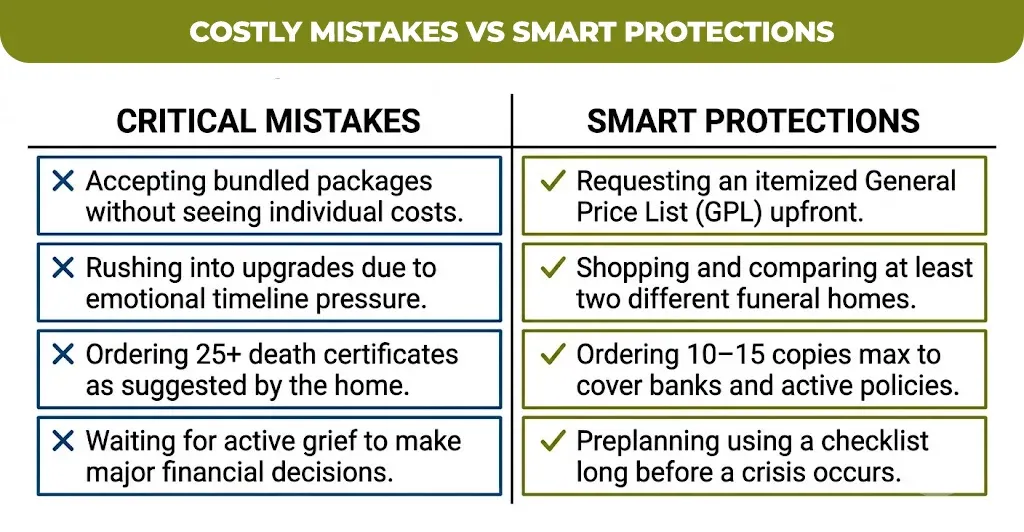 COSTLY MISTAKES VS SMART PROTECTIONS

| CRITICAL MISTAKES | SMART PROTECTIONS |
|---|---|
| ✕ Accepting bundled packages without seeing individual costs. | ✓ Requesting an itemized General Price List (GPL) upfront. |
| ✕ Rushing into upgrades due to emotional timeline pressure. | ✓ Shopping and comparing at least two different funeral homes. |
| ✕ Ordering 25+ death certificates as suggested by the home. | ✓ Ordering 10–15 copies max to cover banks and active policies. |
| ✕ Waiting for active grief to make major financial decisions. | ✓ Preplanning using a checklist long before a crisis occurs. |